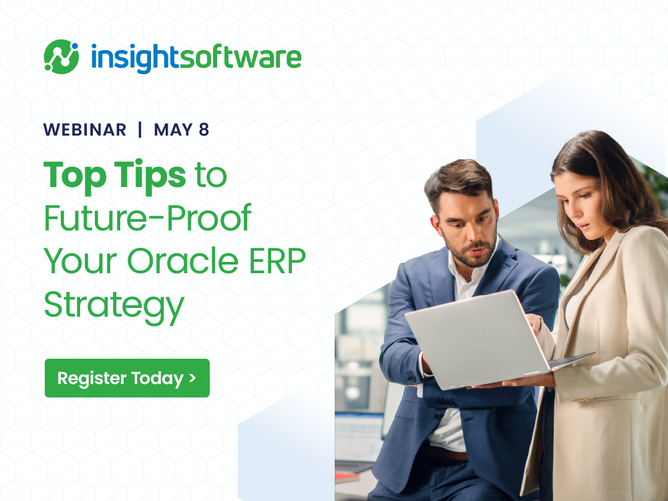 insightsoftware

WEBINAR | MAY 8

Top Tips to Future-Proof Your Oracle ERP Strategy

Register Today >